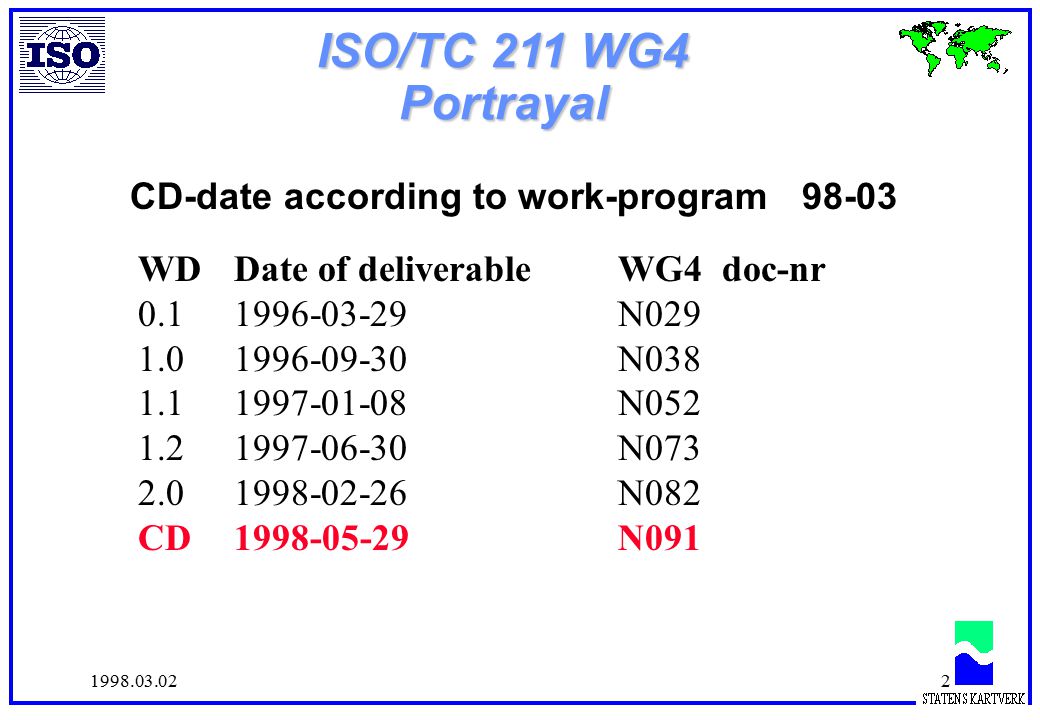 ISO

ISO/TC 211 WG4
Portrayal

CD-date according to work-program 98-03

| WD | Date of deliverable | WG4 doc-nr |
|---|---|---|
| 0.1 | 1996-03-29 | N029 |
| 1.0 | 1996-09-30 | N038 |
| 1.1 | 1997-01-08 | N052 |
| 1.2 | 1997-06-30 | N073 |
| 2.0 | 1998-02-26 | N082 |
| CD | 1998-05-29 | N091 |

1998.03.02

2

STATENS KARTVERK